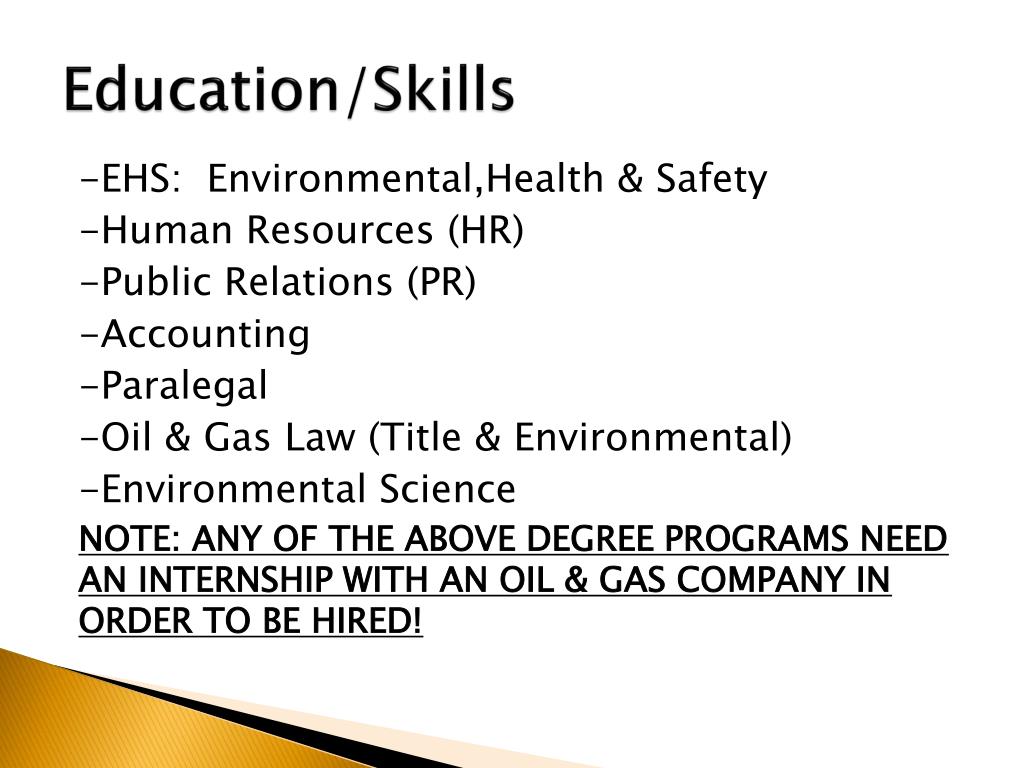 Education/Skills

-EHS: Environmental,Health & Safety
-Human Resources (HR)
-Public Relations (PR)
-Accounting
-Paralegal
-Oil & Gas Law (Title & Environmental)
-Environmental Science

NOTE: ANY OF THE ABOVE DEGREE PROGRAMS NEED AN INTERNSHIP WITH AN OIL & GAS COMPANY IN ORDER TO BE HIRED!